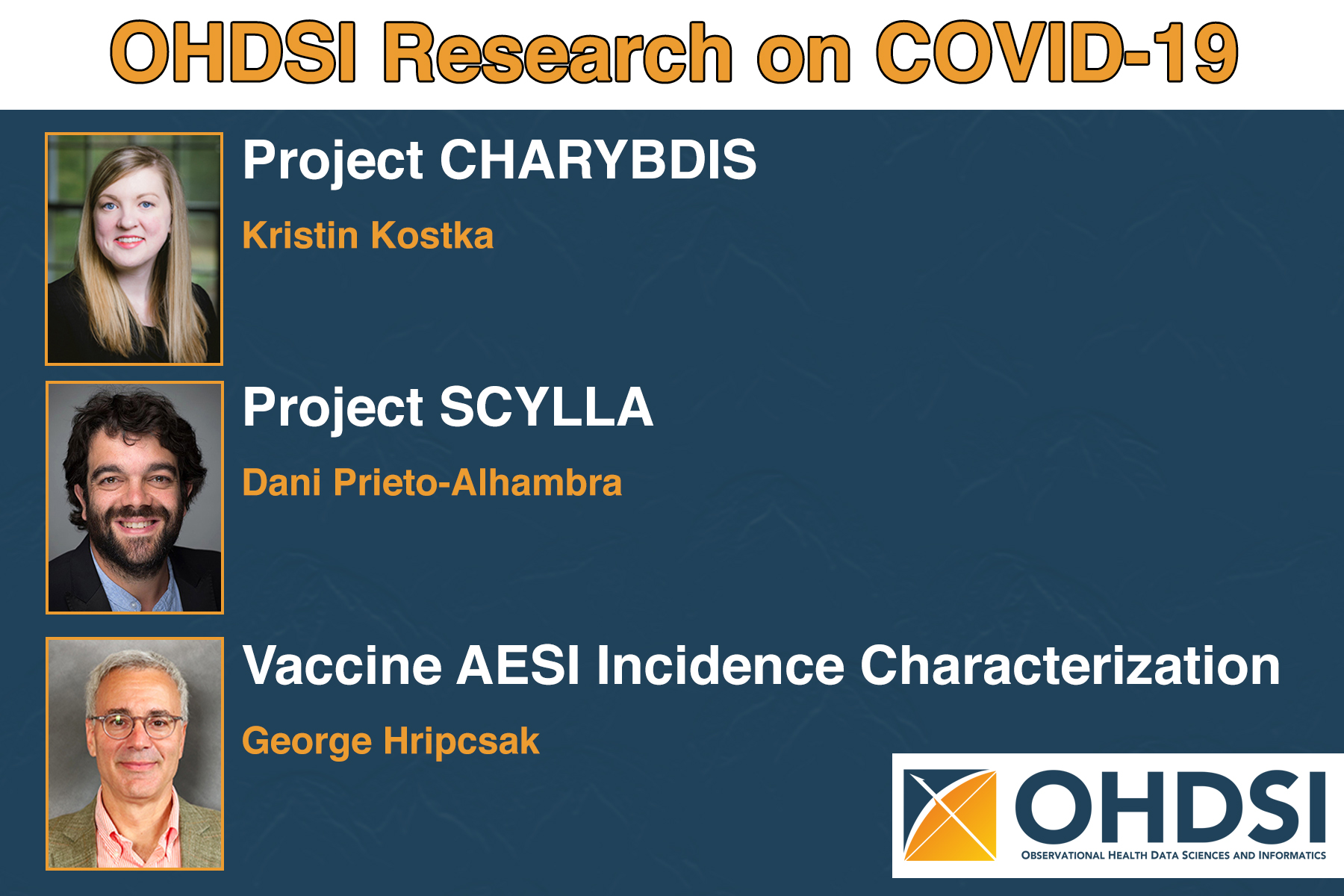 OHDSI Research on COVID-19

Project CHARYBDIS

Kristin Kostka

Project SCYLLA

Dani Prieto-Alhambra

Vaccine AESI Incidence Characterization

George Hripcsak

OHDSI

OBSERVATIONAL HEALTH DATA SCIENCES AND INFORMATICS